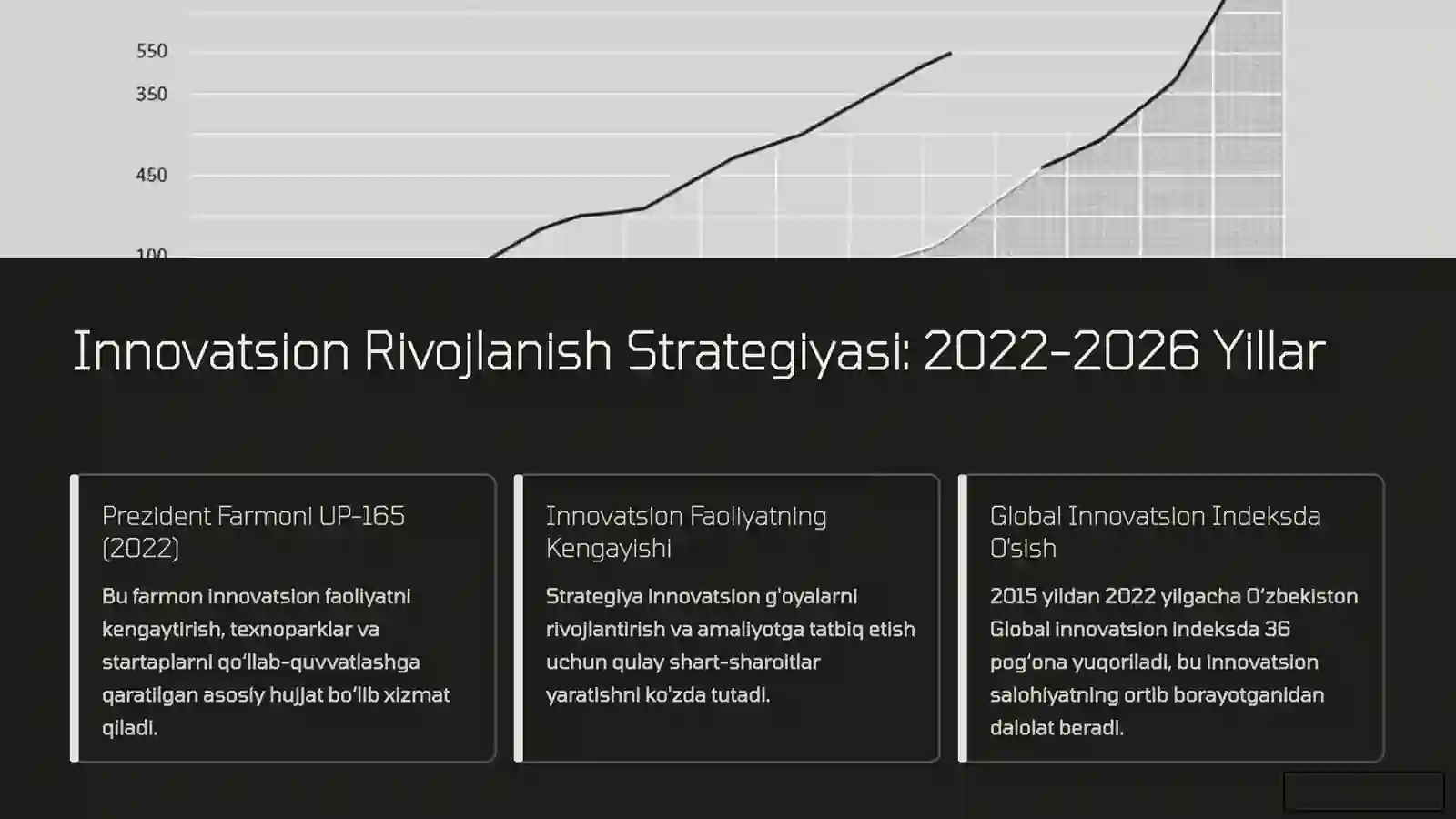 550
350
450
100

Innovatsion Rivojlanish Strategiyasi: 2022-2026 Yillar

Prezident Farmoni UP-165 (2022)

Bu farmon innovatsion faoliyatni kengaytirish, texnoparklar va startaplarni qo'llab-quvvatlashga qaratilgan asosiy hujjat bo'lib xizmat qiladi.

Innovatsion Faoliyatning Kengayishi

Strategiya innovatsion g'oyalarni rivojlantirish va amaliyotga tatbiq etish uchun qulay shart-sharoitlar yaratishni ko'zda tutadi.

Global Innovatsion Indeksda O'sish

2015 yildan 2022 yilgacha O'zbekiston Global innovatsion indeksda 36 pog'ona yuqoriladi, bu innovatsion salohiyatning ortib borayotganidan dalolat beradi.